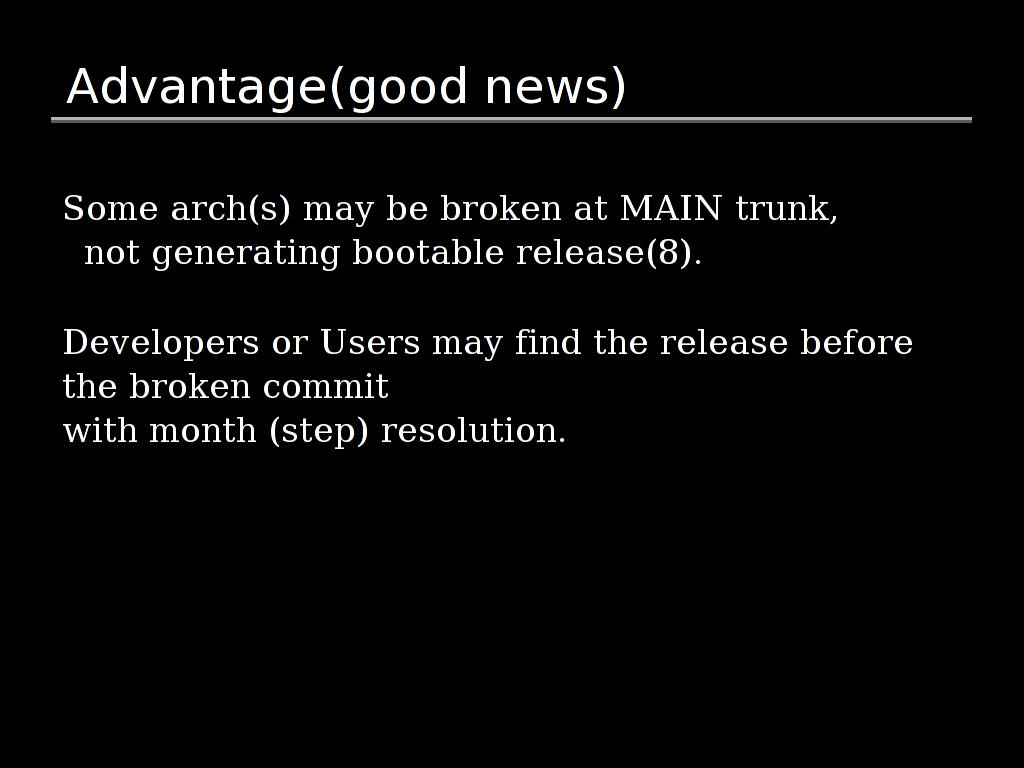 Advantage(good news)

Some arch(s) may be broken at MAIN trunk,
not generating bootable release(8).

Developers or Users may find the release before the broken commit
with month (step) resolution.